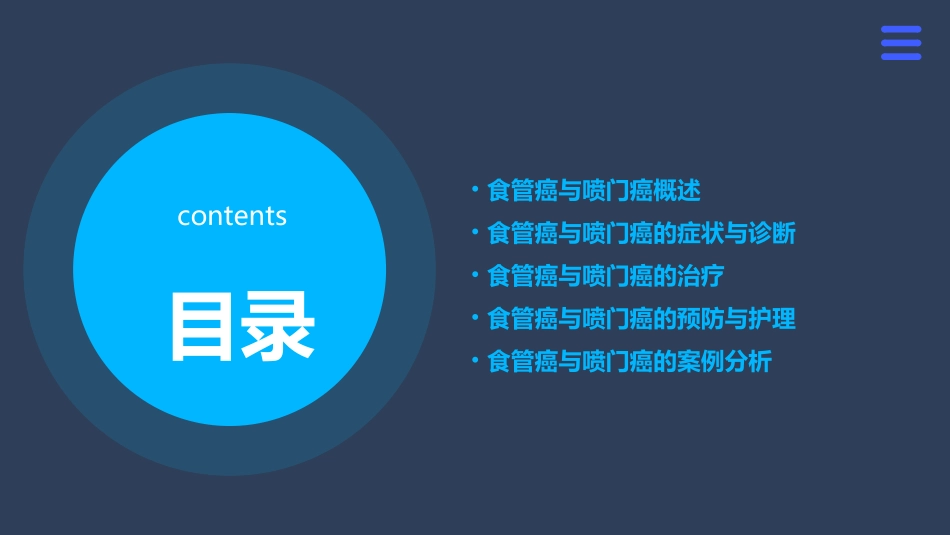 contents

目录

• 食管癌与喷门癌概述
• 食管癌与喷门癌的症状与诊断
• 食管癌与喷门癌的治疗
• 食管癌与喷门癌的预防与护理
• 食管癌与喷门癌的案例分析